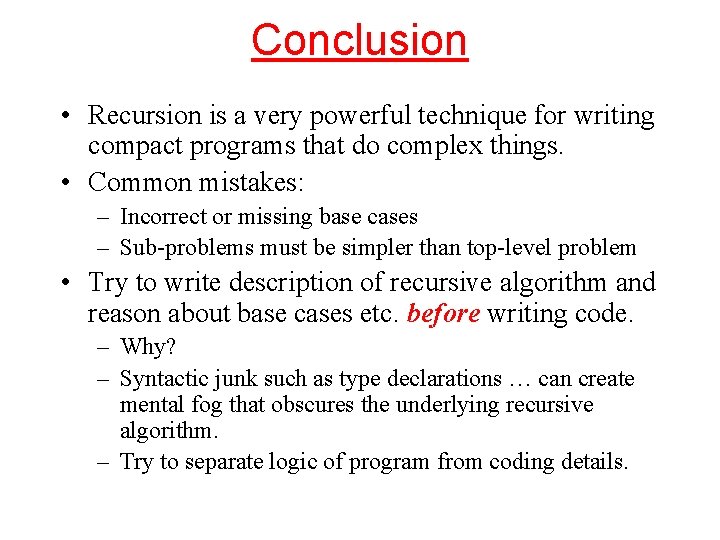 Conclusion

• Recursion is a very powerful technique for writing compact programs that do complex things.

• Common mistakes:
– Incorrect or missing base cases
– Sub-problems must be simpler than top-level problem

• Try to write description of recursive algorithm and reason about base cases etc. before writing code.
– Why?
– Syntactic junk such as type declarations … can create mental fog that obscures the underlying recursive algorithm.
– Try to separate logic of program from coding details.